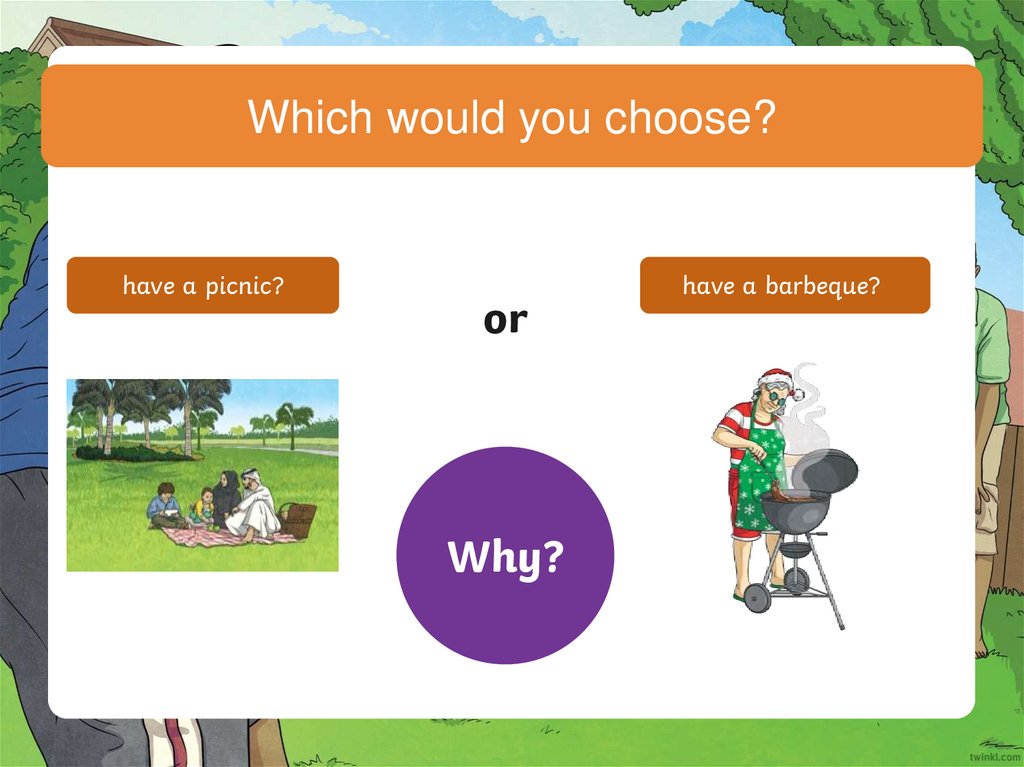 Which would you choose?

have a picnic?

or

have a barbeque?

Why?

twinkl.com